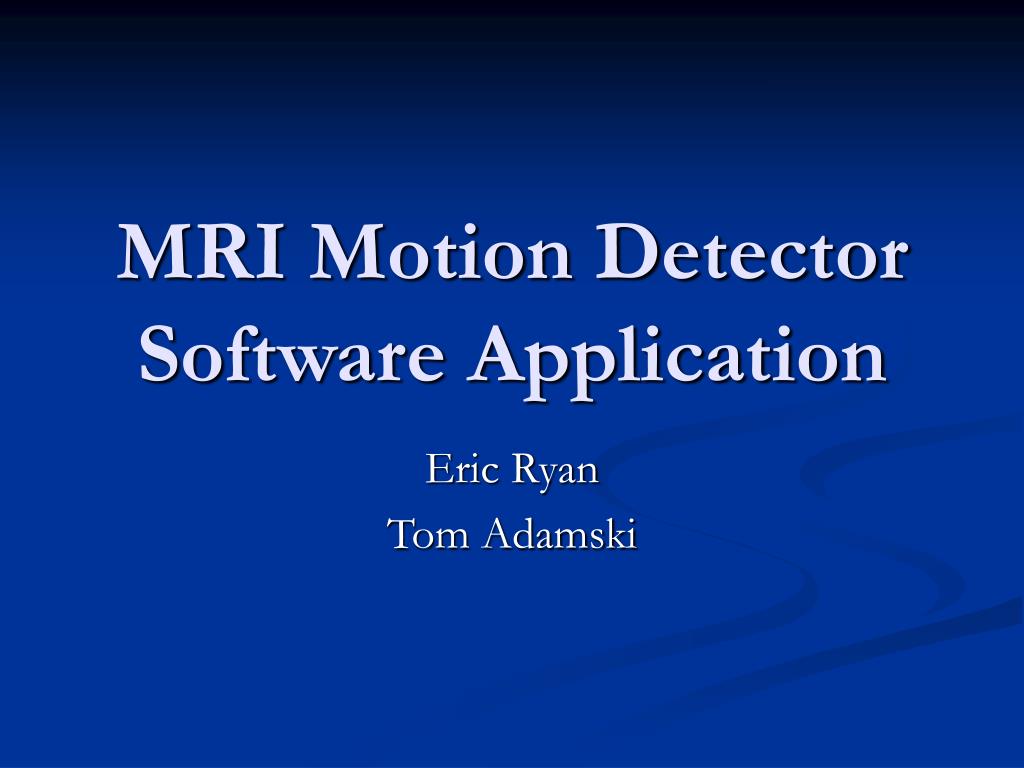 MRI Motion Detector Software Application

Eric Ryan
Tom Adamski